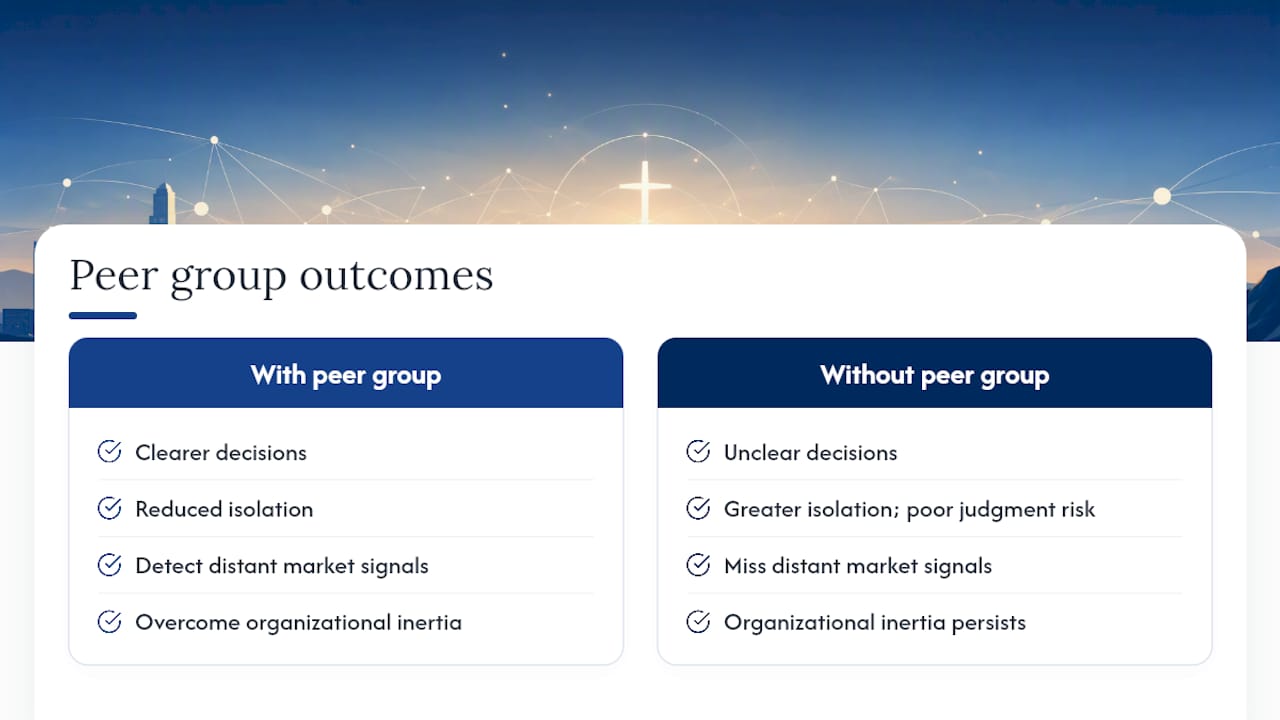 Peer group outcomes

With peer group

Clearer decisions

Reduced isolation

Detect distant market signals

Overcome organizational inertia

Without peer group

Unclear decisions

Greater isolation; poor judgment risk

Miss distant market signals

Organizational inertia persists